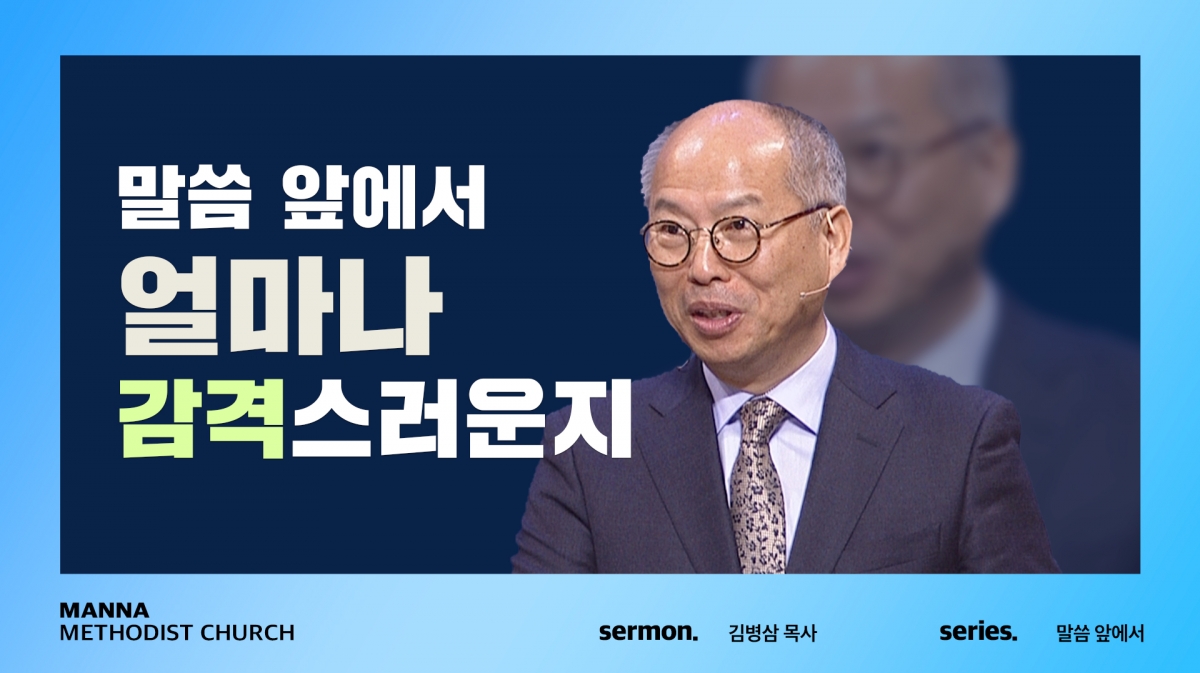 말씀 앞에서
얼마나
감격스러운지

MANNA
METHODIST CHURCH

sermon. 김병삼 목사

series. 말씀 앞에서